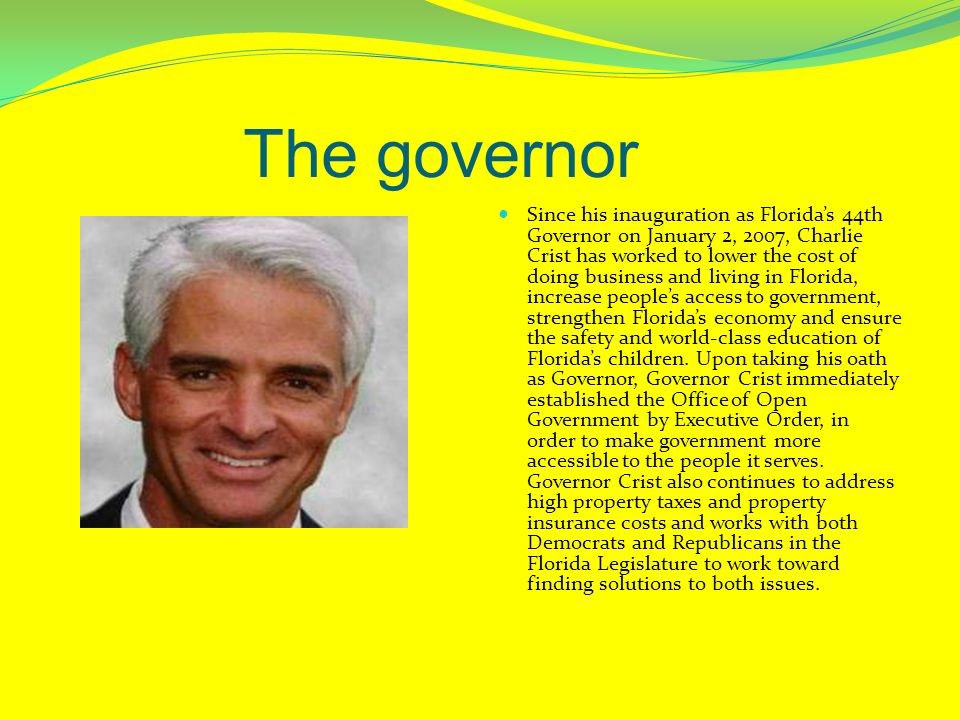 The governor

Since his inauguration as Florida's 44th Governor on January 2, 2007, Charlie Crist has worked to lower the cost of doing business and living in Florida, increase people's access to government, strengthen Florida's economy and ensure the safety and world-class education of Florida's children. Upon taking his oath as Governor, Governor Crist immediately established the Office of Open Government by Executive Order, in order to make government more accessible to the people it serves. Governor Crist also continues to address high property taxes and property insurance costs and works with both Democrats and Republicans in the Florida Legislature to work toward finding solutions to both issues.